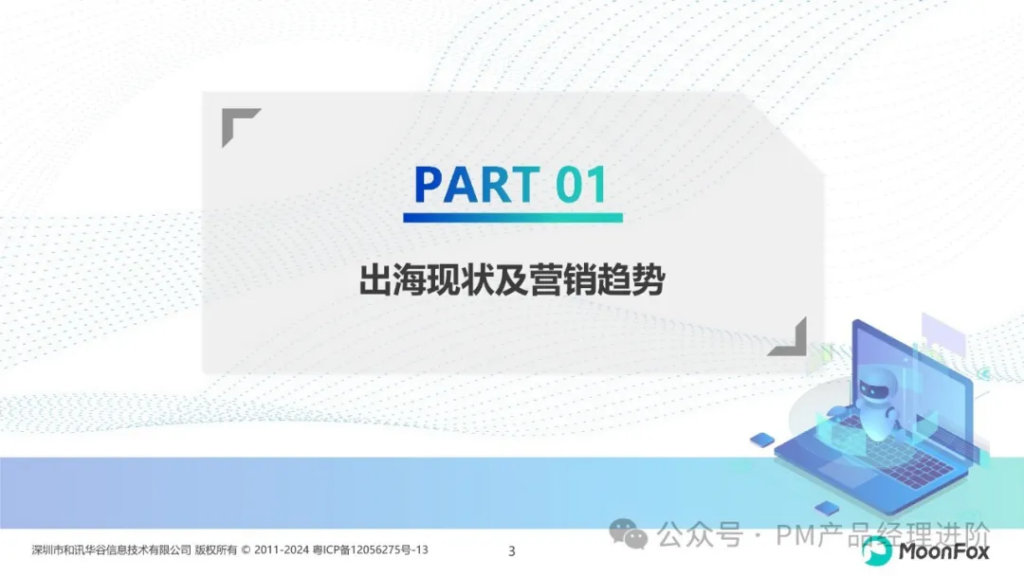 PART 01

出海现状及营销趋势

深圳市和讯华谷信息技术有限公司 版权所有 © 2011-2024 粤ICP备12056275号-13

3

公众号 · PM产品经理进阶

MoonFox